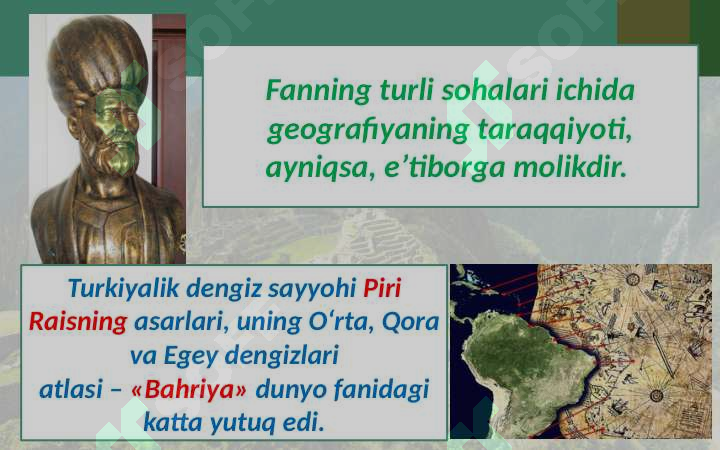 Fanning turli sohalari ichida geografiyaning taraqqiyoti, ayniqsa, e’tiborga molikdir.

Turkiyalik dengiz sayyohi Piri Raisning asarlari, uning O‘rta, Qora va Egey dengizlari atlasi – «Bahriya» dunyo fanidagi katta yutuq edi.